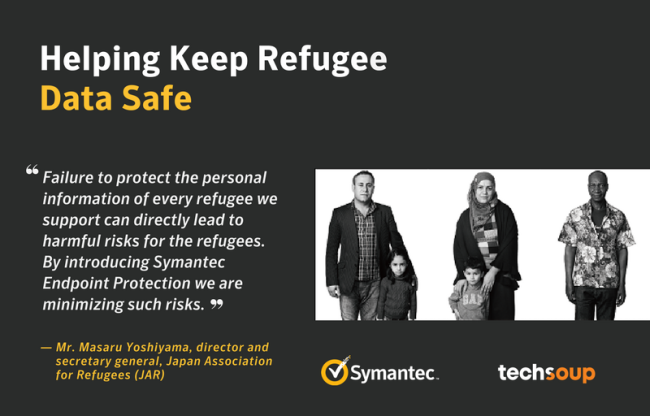 Helping Keep Refugee
Data Safe

❝ Failure to protect the personal information of every refugee we support can directly lead to harmful risks for the refugees. By introducing Symantec Endpoint Protection we are minimizing such risks. ❞

— Mr. Masaru Yoshiyama, director and secretary general, Japan Association for Refugees (JAR)

GAP

Symantec.

techsoup